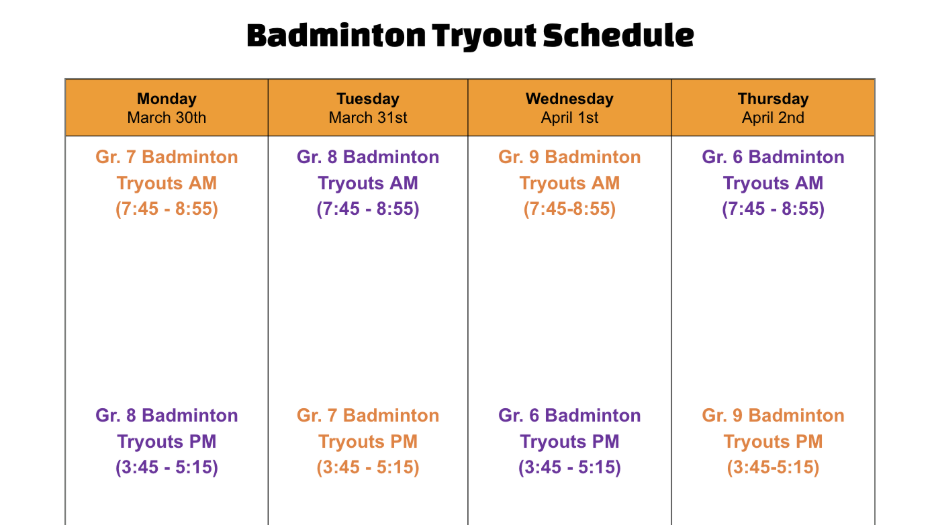 Badminton Tryout Schedule

| Monday March 30th | Tuesday March 31st | Wednesday April 1st | Thursday April 2nd |
|---|---|---|---|
| Gr. 7 Badminton Tryouts AM (7:45 - 8:55) | Gr. 8 Badminton Tryouts AM (7:45 - 8:55) | Gr. 9 Badminton Tryouts AM (7:45-8:55) | Gr. 6 Badminton Tryouts AM (7:45 - 8:55) |
| Gr. 8 Badminton Tryouts PM (3:45 - 5:15) | Gr. 7 Badminton Tryouts PM (3:45 - 5:15) | Gr. 6 Badminton Tryouts PM (3:45 - 5:15) | Gr. 9 Badminton Tryouts PM (3:45-5:15) |